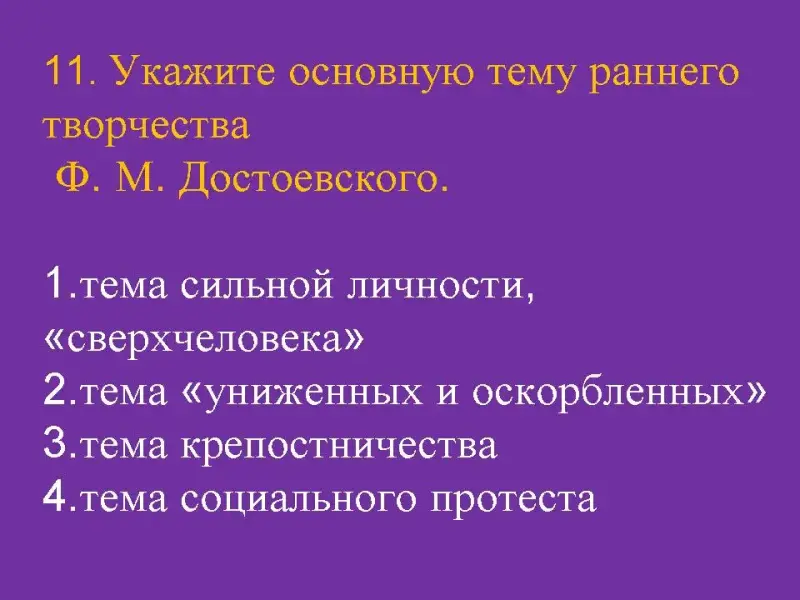 11. Укажите основную тему раннего творчества
Ф. М. Достоевского.

1.тема сильной личности, «сверхчеловека»
2.тема «униженных и оскорбленных»
3.тема крепостничества
4.тема социального протеста